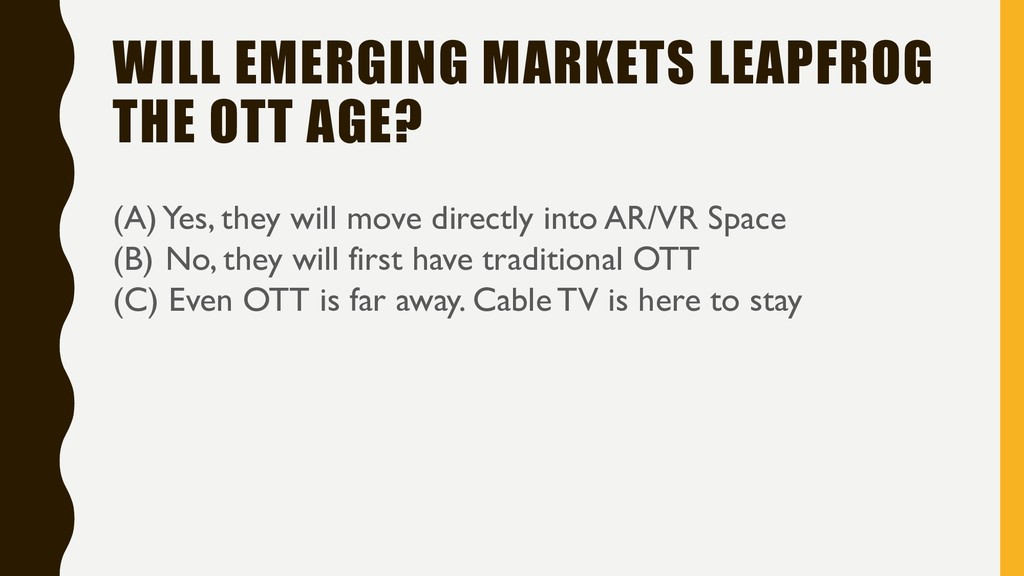 WILL EMERGING MARKETS LEAPFROG THE OTT AGE?

(A) Yes, they will move directly into AR/VR Space
(B) No, they will first have traditional OTT
(C) Even OTT is far away. Cable TV is here to stay